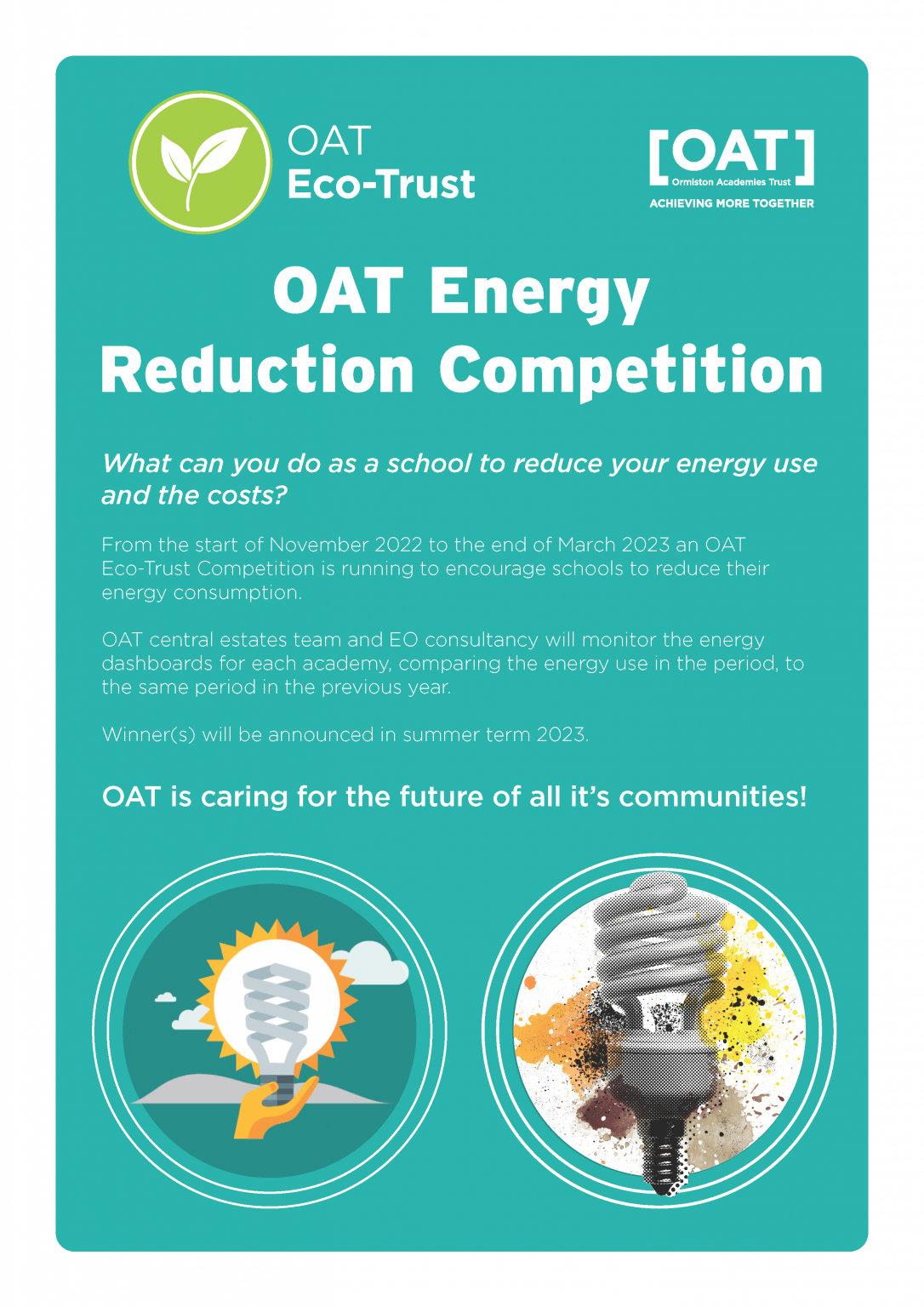 OAT
Eco-Trust

[OAT]
Ormiston Academies Trust
ACHIEVING MORE TOGETHER

OAT Energy Reduction Competition

What can you do as a school to reduce your energy use and the costs?

From the start of November 2022 to the end of March 2023 an OAT Eco-Trust Competition is running to encourage schools to reduce their energy consumption.

OAT central estates team and EO consultancy will monitor the energy dashboards for each academy, comparing the energy use in the period, to the same period in the previous year.

Winner(s) will be announced in summer term 2023.

OAT is caring for the future of all it's communities!